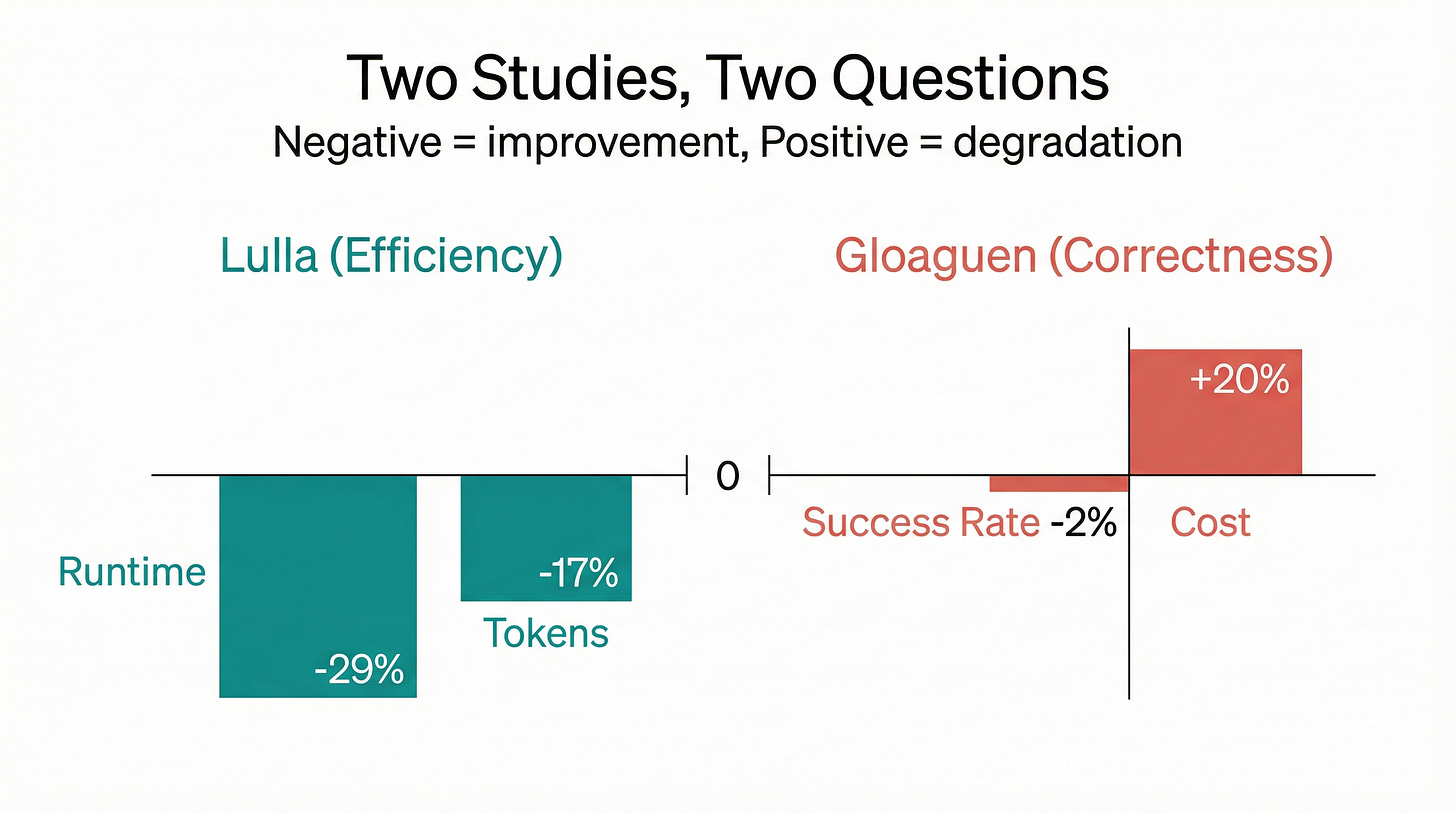 Two Studies, Two Questions
Negative = improvement, Positive = degradation

Lulla (Efficiency)

Gloaguen (Correctness)

+20%

0

Success Rate -2%

Cost

Runtime

-17%

Tokens

-29%